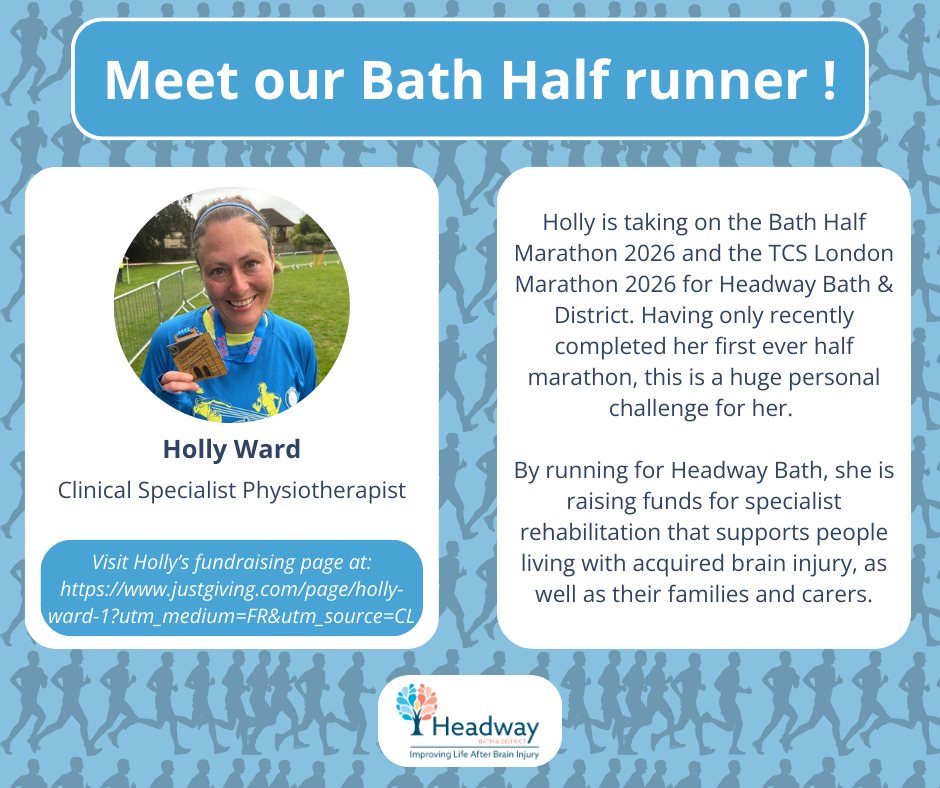 Meet our Bath Half runner !

Holly Ward

Clinical Specialist Physiotherapist

Visit Holly's fundraising page at: https://www.justgiving.com/page/holly-ward-1?utm_medium=FR&utm_source=CL

Holly is taking on the Bath Half Marathon 2026 and the TCS London Marathon 2026 for Headway Bath & District. Having only recently completed her first ever half marathon, this is a huge personal challenge for her.

By running for Headway Bath, she is raising funds for specialist rehabilitation that supports people living with acquired brain injury, as well as their families and carers.

Headway BATH & DISTRICT

Improving Life After Brain Injury